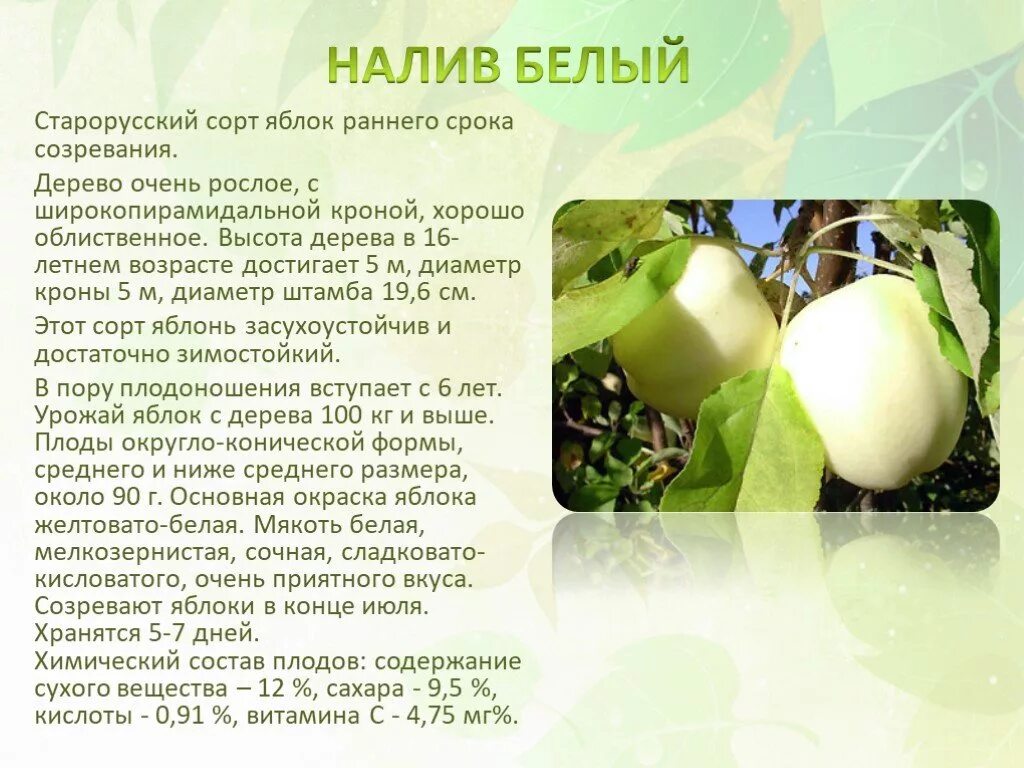 НАЛИВ БЕЛЫЙ

Старорусский сорт яблок раннего срока созревания.

Дерево очень рослое, с широкопирамидальной кроной, хорошо облиственное. Высота дерева в 16-летнем возрасте достигает 5 м, диаметр кроны 5 м, диаметр штамба 19,6 см.

Этот сорт яблонь засухоустойчив и достаточно зимостойкий.

В пору плодоношения вступает с 6 лет. Урожай яблок с дерева 100 кг и выше. Плоды округло-конической формы, среднего и ниже среднего размера, около 90 г. Основная окраска яблока желтовато-белая. Мякоть белая, мелкозернистая, сочная, сладковато-кисловатого, очень приятного вкуса. Созревают яблоки в конце июля. Хранятся 5-7 дней.
Химический состав плодов: содержание сухого вещества – 12 %, сахара - 9,5 %, кислоты - 0,91 %, витамина С - 4,75 мг%.